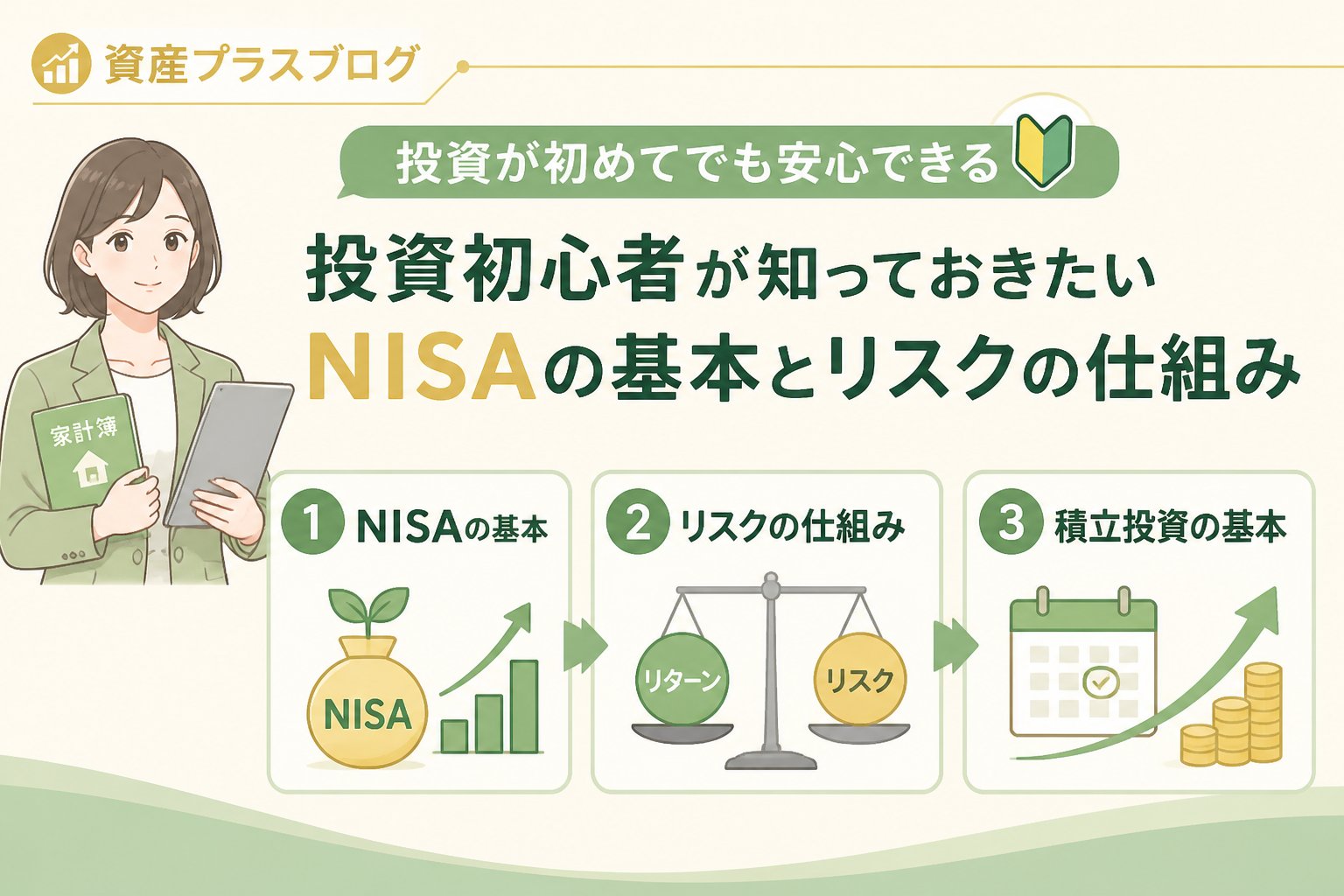 資産プラスブログ

投資が初めてでも安心できる

投資初心者が知っておきたい
NISAの基本とリスクの仕組み

家計簿

1 NISAの基本

NISA

2 リスクの仕組み

リターン

リスク

3 積立投資の基本